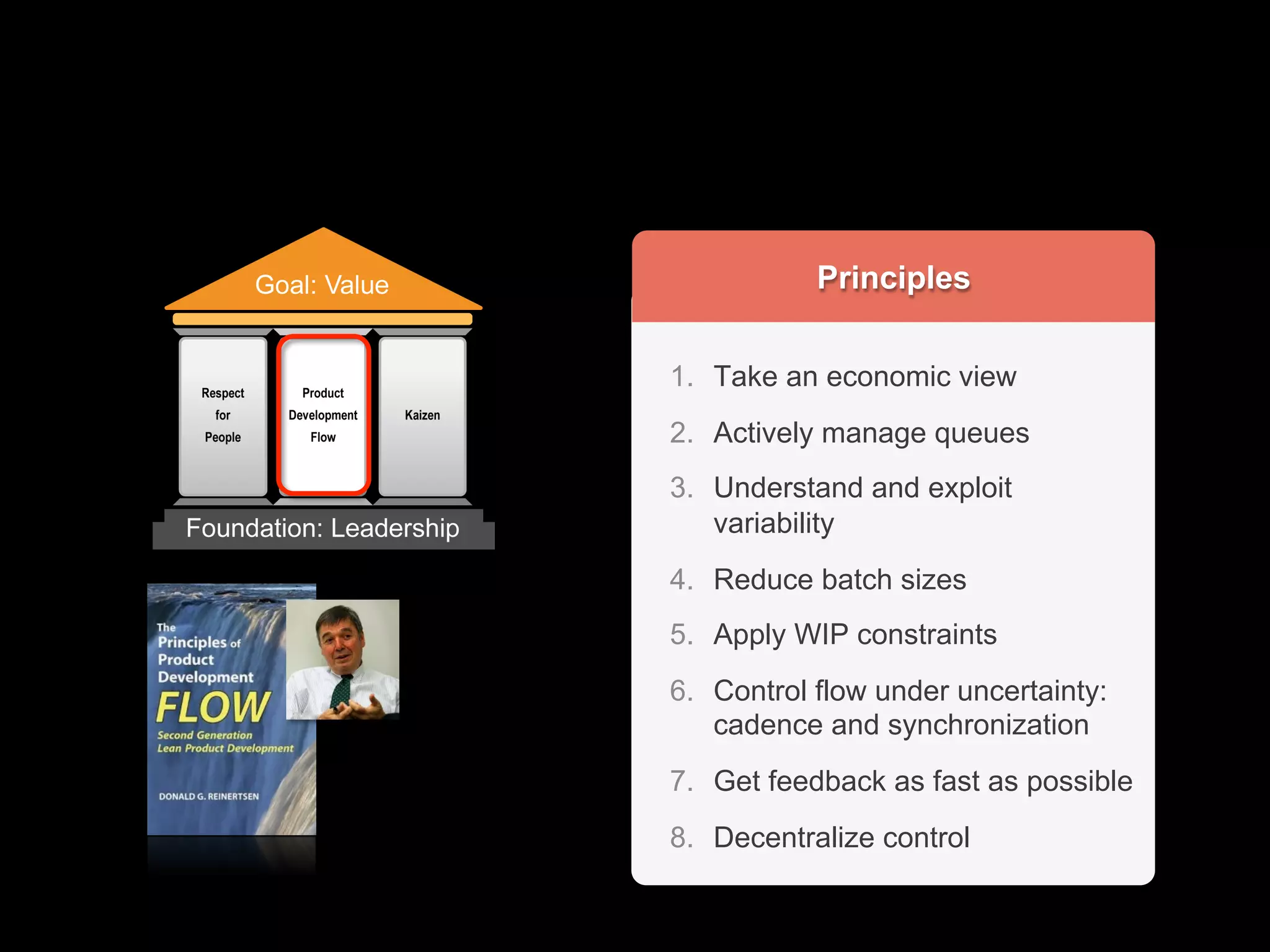 Goal: Value

Respect for People

Product Development Flow

Kaizen

Foundation: Leadership

The Principles of Product Development FLOW

Second Generation Lean Product Development

DONALD G. REINERTSEN

Principles

1. Take an economic view
2. Actively manage queues
3. Understand and exploit variability
4. Reduce batch sizes
5. Apply WIP constraints
6. Control flow under uncertainty: cadence and synchronization
7. Get feedback as fast as possible
8. Decentralize control